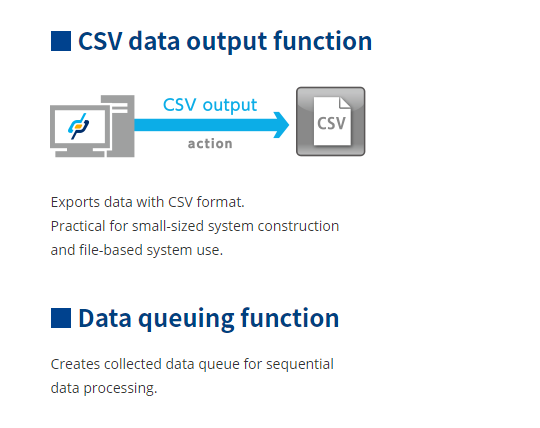 ■ CSV data output function

CSV output

action

CSV

Exports data with CSV format.
Practical for small-sized system construction and file-based system use.

■ Data queuing function

Creates collected data queue for sequential data processing.